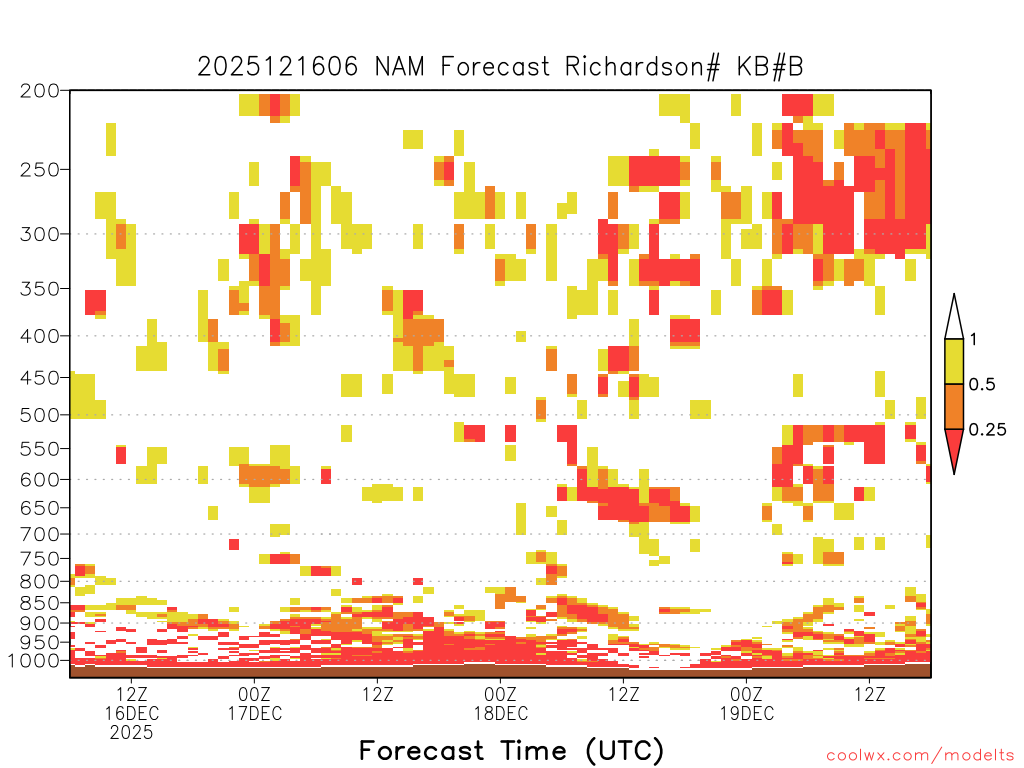 2025121606 NAM Forecast Richardson# KB#B

200
250
300
350
400
450
500
550
600
650
700
750
800
850
900
950
1000

1
0.5
0.25

12Z
16DEC
2025
00Z
17DEC
12Z
00Z
18DEC
12Z
00Z
19DEC
12Z

Forecast Time (UTC)

coolwx.com/modelts